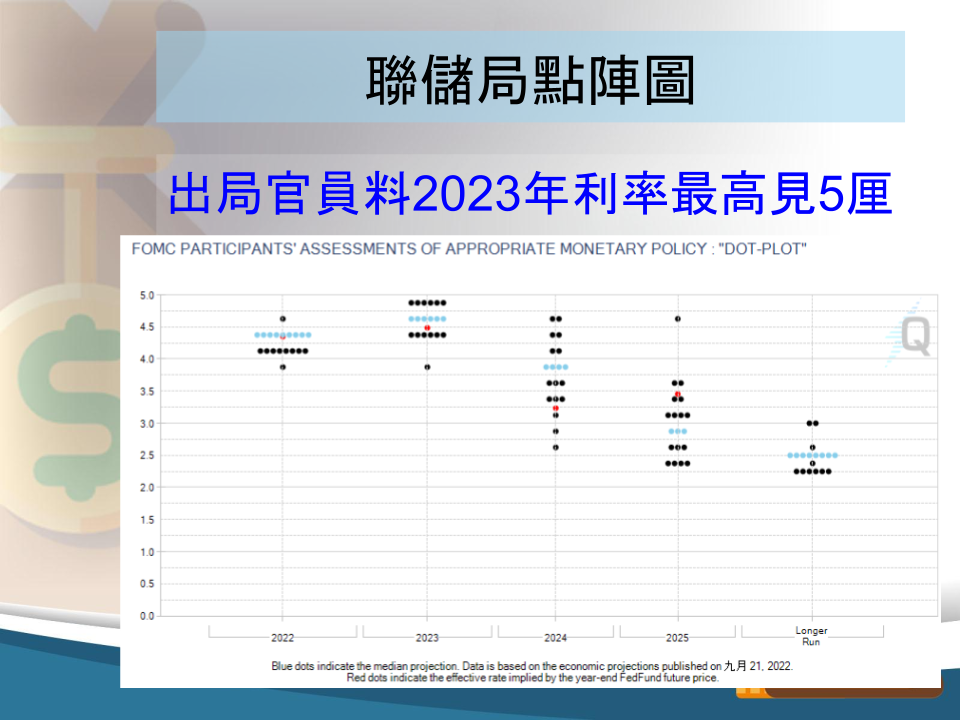 聯儲局點陣圖

出局官員料2023年利率最高見5厘

FOMC PARTICIPANTS' ASSESSMENTS OF APPROPRIATE MONETARY POLICY : "DOT-PLOT"

5.0
4.5
4.0
3.5
3.0
2.5
2.0
1.5
1.0
0.5
0.0

2022
2023
2024
2025
Longer Run

Blue dots indicate the median projection. Data is based on the economic projections published on 九月 21, 2022.
Red dots indicate the effective rate implied by the year-end FedFund future price.